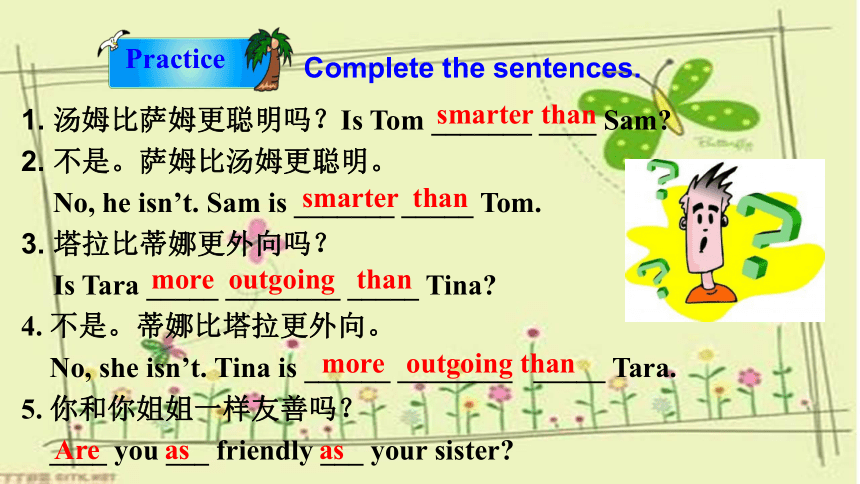 Practice

Complete the sentences.

1. 汤姆比萨姆更聪明吗？Is Tom smarter than Sam?

2. 不是。萨姆比汤姆更聪明。
No, he isn't. Sam is smarter than Tom.

3. 塔拉比蒂娜更外向吗？
Is Tara more outgoing than Tina?

4. 不是。蒂娜比塔拉更外向。
No, she isn't. Tina is more outgoing than Tara.

5. 你和你姐姐一样友善吗？
Are you as friendly as your sister?